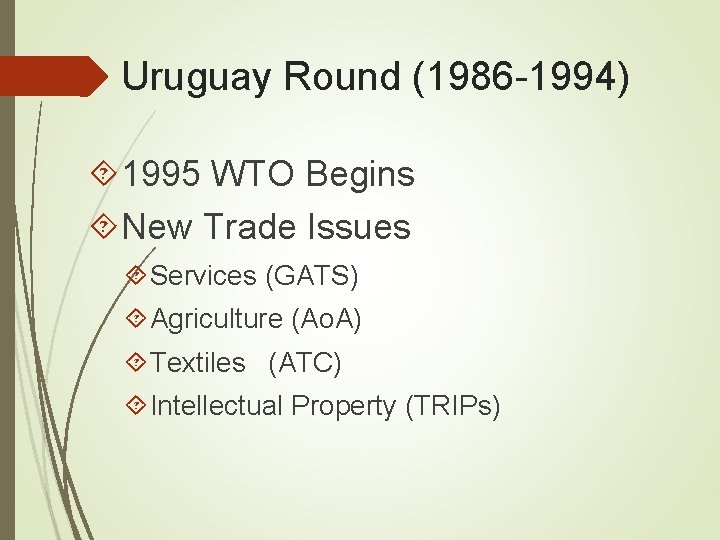 Uruguay Round (1986-1994)

1995 WTO Begins

New Trade Issues

Services (GATS)

Agriculture (AoA)

Textiles (ATC)

Intellectual Property (TRIPs)